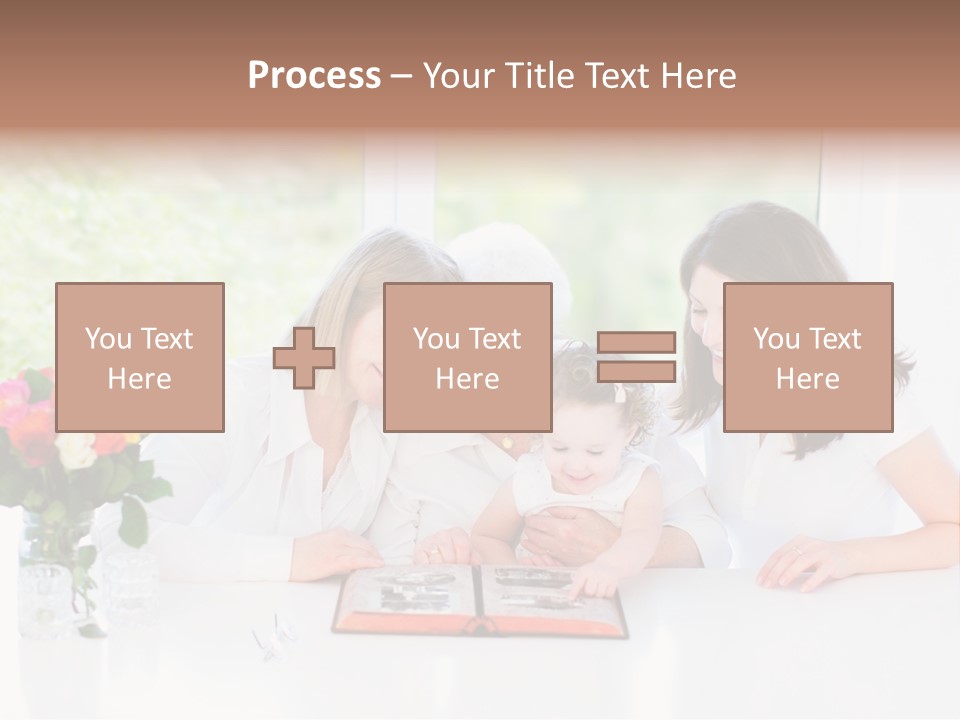 Process – Your Title Text Here

You Text Here

You Text Here

You Text Here